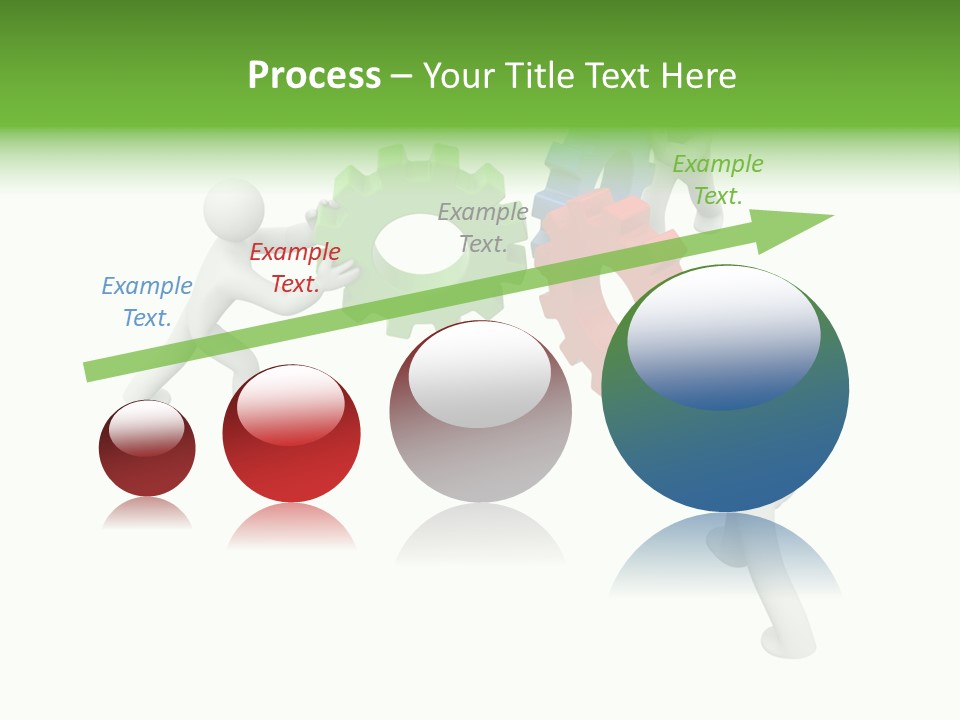 Process – Your Title Text Here

Example Text.

Example Text.

Example Text.

Example Text.